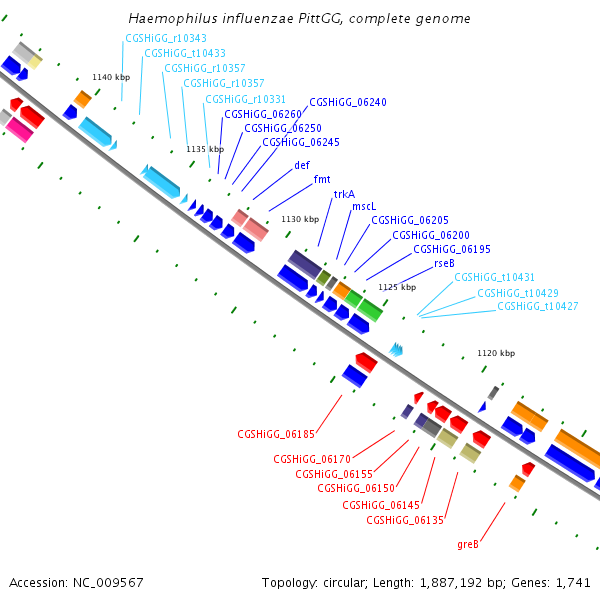 Haemophilus influenzae PittGG, complete genome

CGSHiGG_r10343
CGSHiGG_t10433
CGSHiGG_r10357
CGSHiGG_r10357
CGSHiGG_r10331
CGSHiGG_06260
CGSHiGG_06250
CGSHiGG_06245
CGSHiGG_06240
def
fmt
trkA
mscL
CGSHiGG_06205
CGSHiGG_06200
CGSHiGG_06195
rseB
CGSHiGG_t10431
CGSHiGG_t10429
CGSHiGG_t10427

1140 kbp
1135 kbp
1130 kbp
1125 kbp
1120 kbp

CGSHiGG_06185
CGSHiGG_06170
CGSHiGG_06155
CGSHiGG_06150
CGSHiGG_06145
CGSHiGG_06135
greB

Accession: NC_009567
Topology: circular; Length: 1,887,192 bp; Genes: 1,741